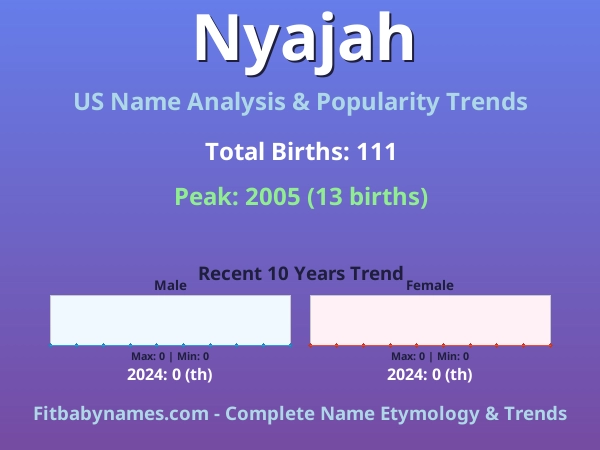 Nyajah

US Name Analysis & Popularity Trends

Total Births: 111

Peak: 2005 (13 births)

Recent 10 Years Trend

Male

Max: 0 | Min: 0

2024: 0 (th)

Female

Max: 0 | Min: 0

2024: 0 (th)

Fitbabynames.com - Complete Name Etymology & Trends